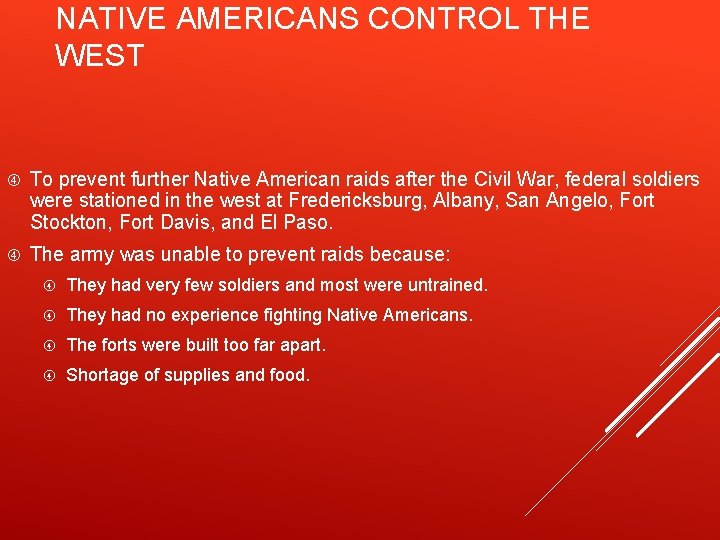 NATIVE AMERICANS CONTROL THE WEST

To prevent further Native American raids after the Civil War, federal soldiers were stationed in the west at Fredericksburg, Albany, San Angelo, Fort Stockton, Fort Davis, and El Paso.

The army was unable to prevent raids because:

They had very few soldiers and most were untrained.

They had no experience fighting Native Americans.

The forts were built too far apart.

Shortage of supplies and food.